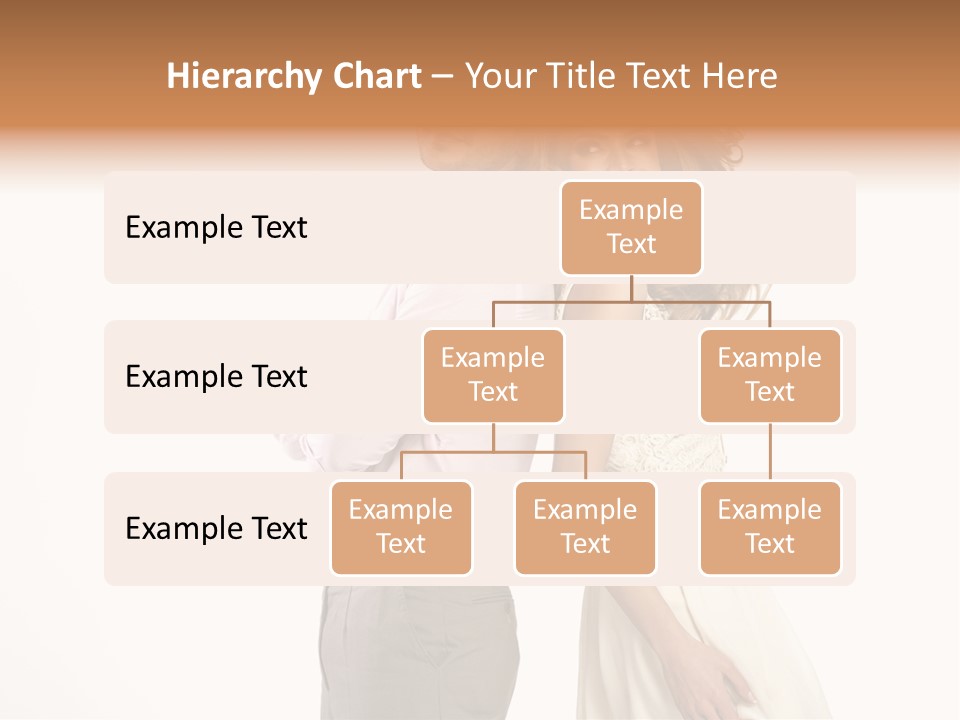 Hierarchy Chart – Your Title Text Here

Example Text

Example Text

Example Text

Example Text

Example Text

Example Text

Example Text

Example Text

Example Text